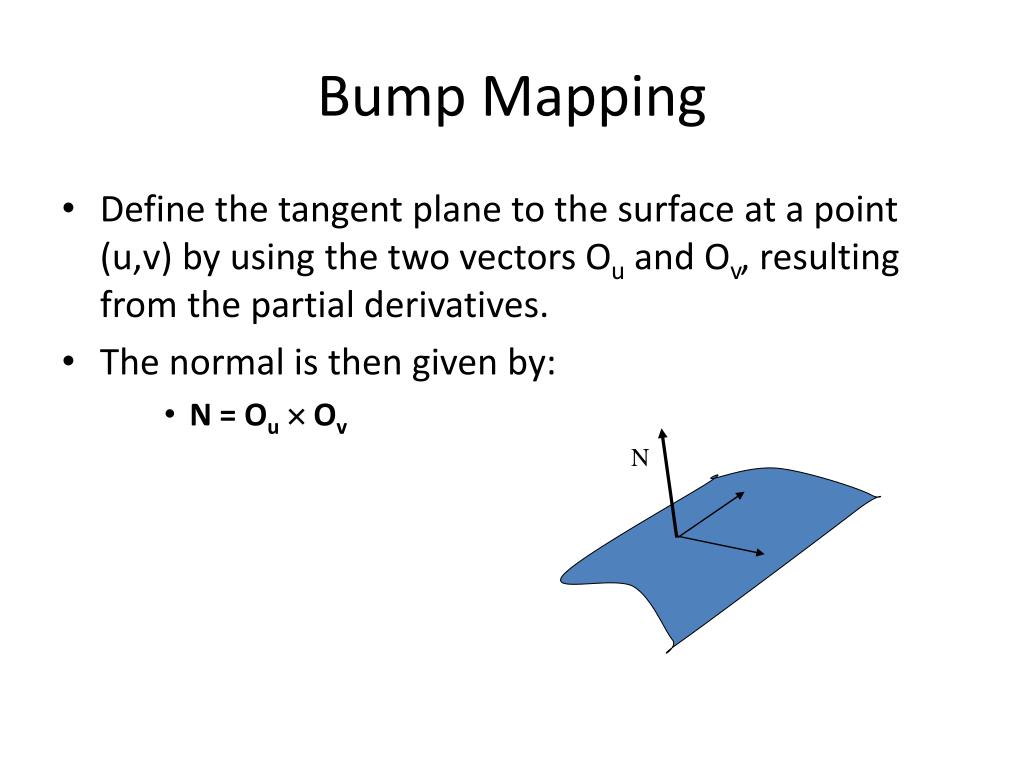 Bump Mapping

• Define the tangent plane to the surface at a point (u,v) by using the two vectors $O_u$ and $O_v$, resulting from the partial derivatives.

• The normal is then given by:

• $N = O_u \times O_v$

N